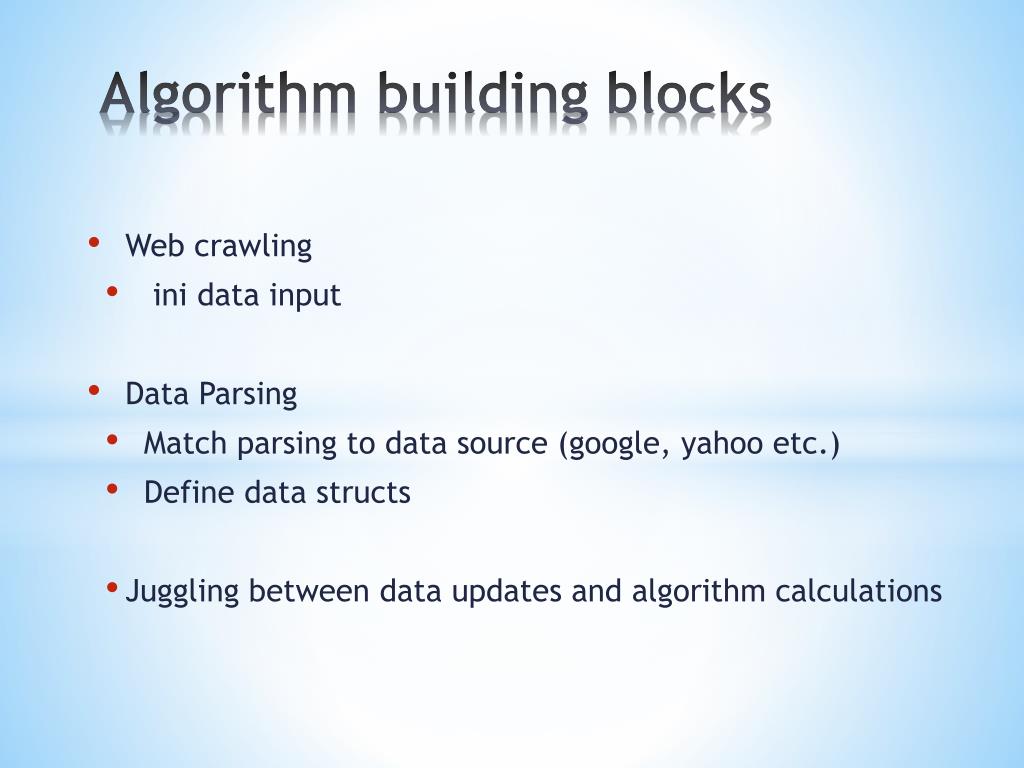 Algorithm building blocks

• Web crawling
  • ini data input

• Data Parsing
  • Match parsing to data source (google, yahoo etc.)
  • Define data structs

• Juggling between data updates and algorithm calculations